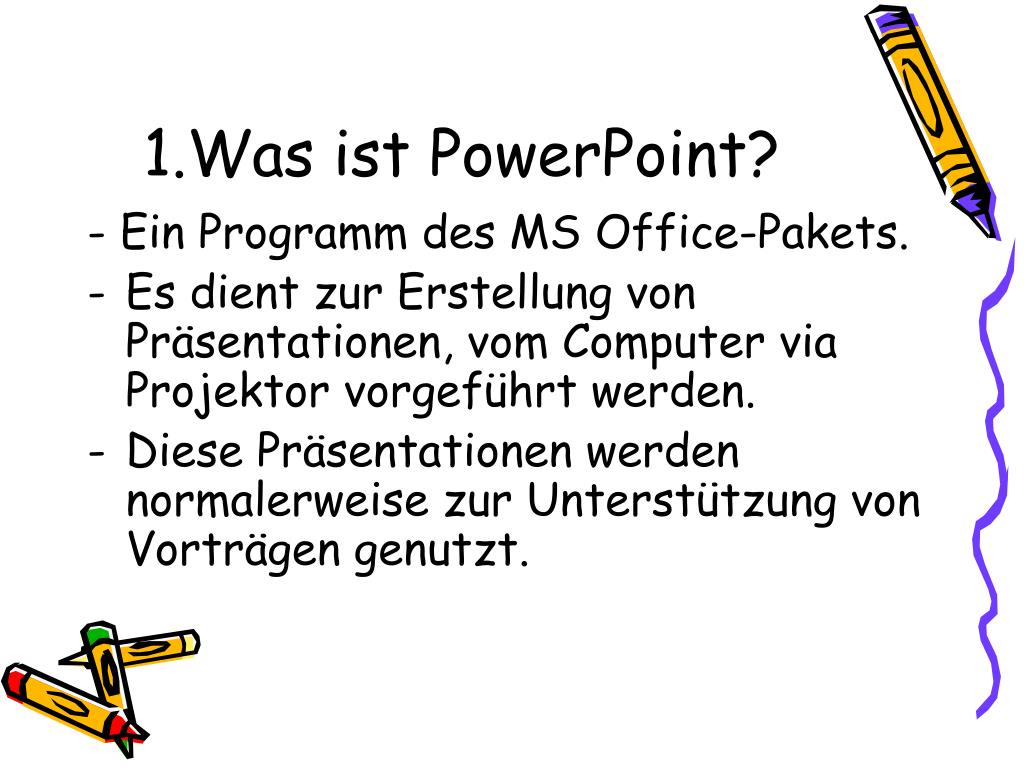 1.Was ist PowerPoint?

- Ein Programm des MS Office-Pakets.
- Es dient zur Erstellung von Präsentationen, vom Computer via Projektor vorgeführt werden.
- Diese Präsentationen werden normalerweise zur Unterstützung von Vorträgen genutzt.